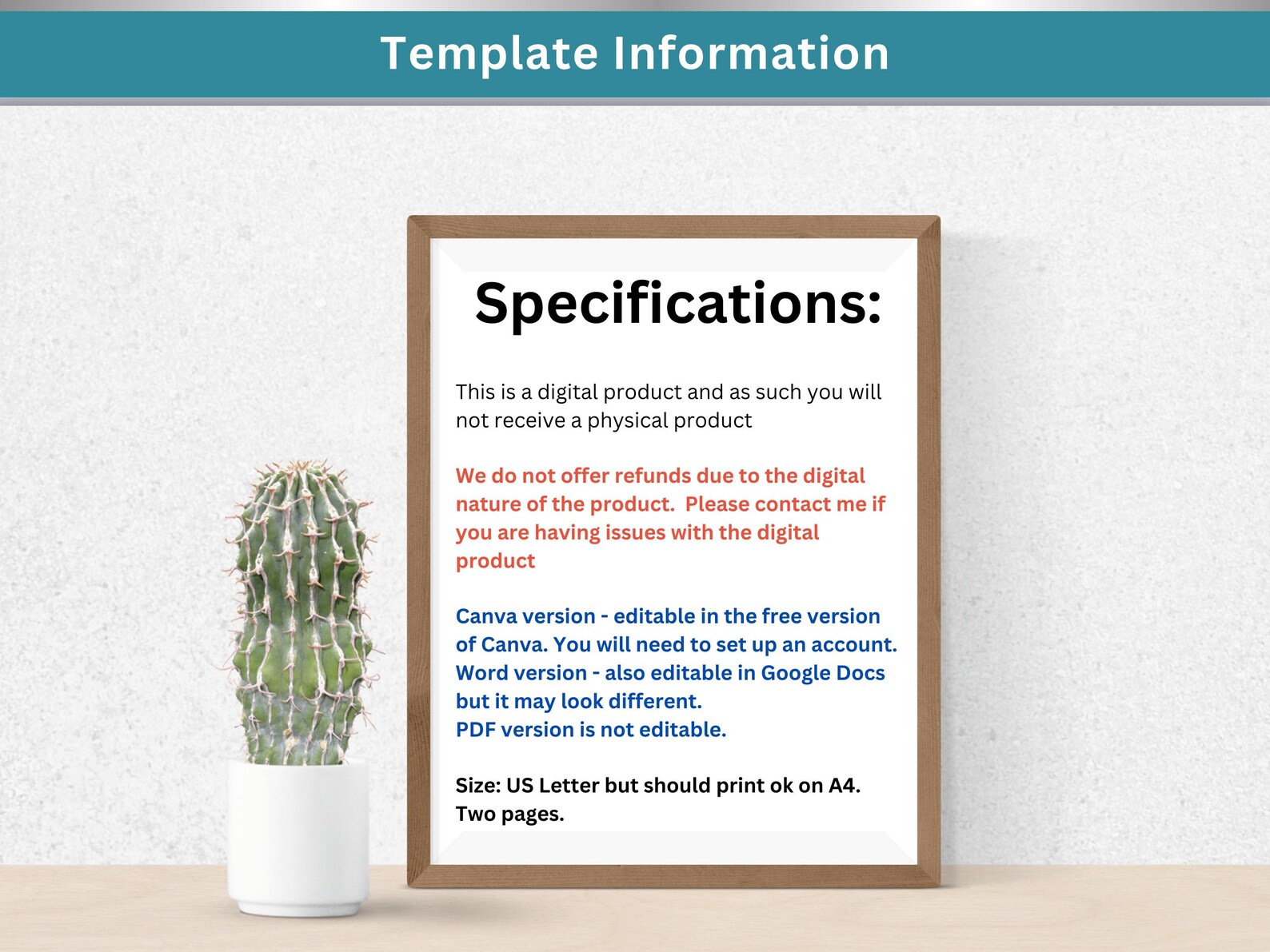 Template Information

Specifications:

This is a digital product and as such you will not receive a physical product

We do not offer refunds due to the digital nature of the product. Please contact me if you are having issues with the digital product

Canva version - editable in the free version of Canva. You will need to set up an account.
Word version - also editable in Google Docs but it may look different.
PDF version is not editable.

Size: US Letter but should print ok on A4.
Two pages.